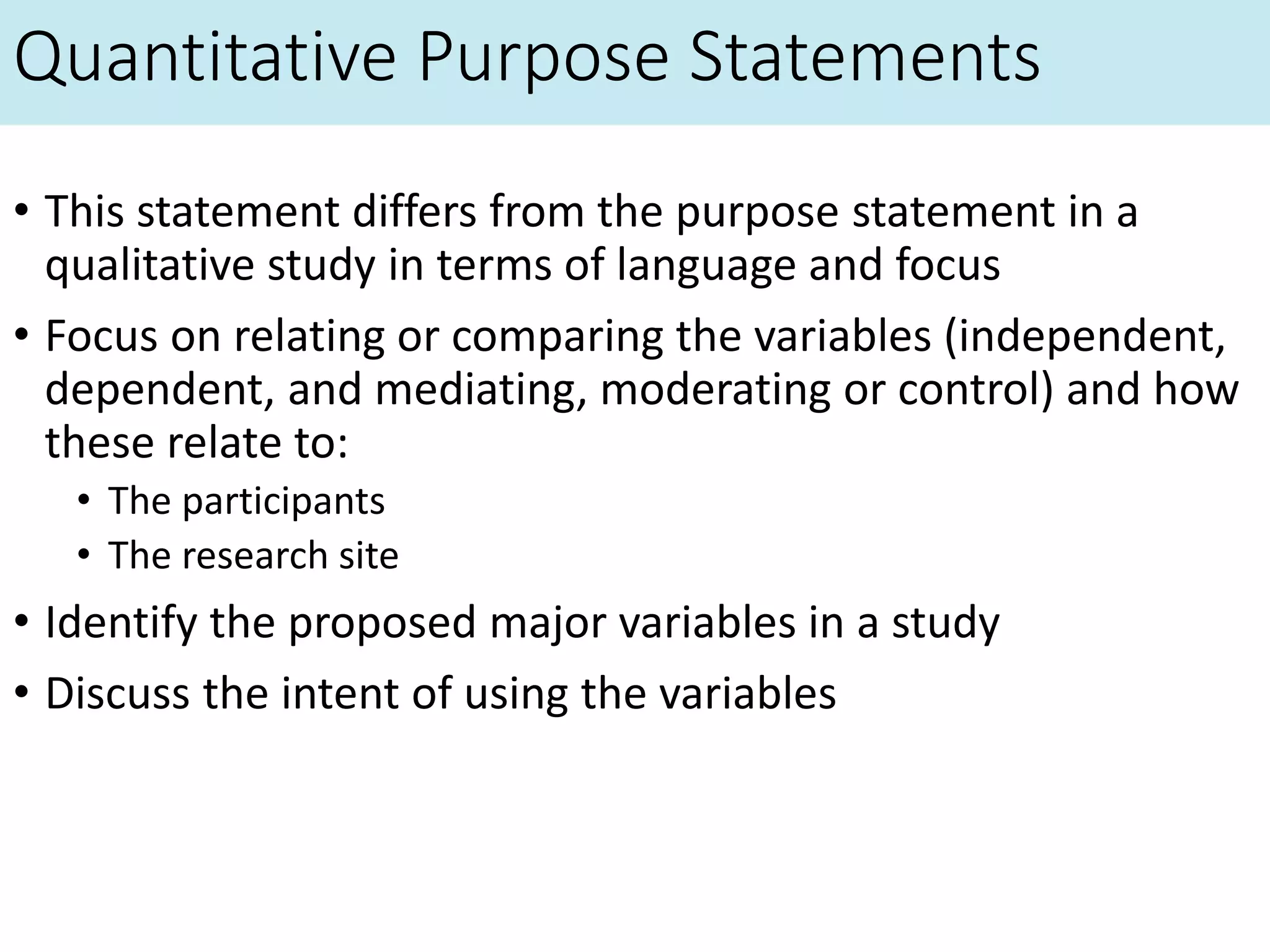 Quantitative Purpose Statements

• This statement differs from the purpose statement in a qualitative study in terms of language and focus

• Focus on relating or comparing the variables (independent, dependent, and mediating, moderating or control) and how these relate to:
  • The participants
  • The research site

• Identify the proposed major variables in a study

• Discuss the intent of using the variables